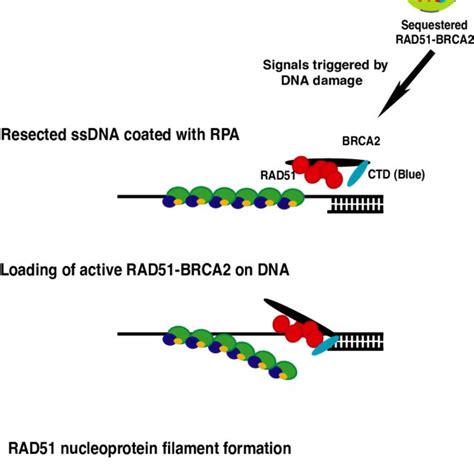 Sequestered RAD51-BRCA2

Signals triggered by DNA damage

Resected ssDNA coated with RPA

BRCA2

RAD51

CTD (Blue)

Loading of active RAD51-BRCA2 on DNA

RAD51 nucleoprotein filament formation